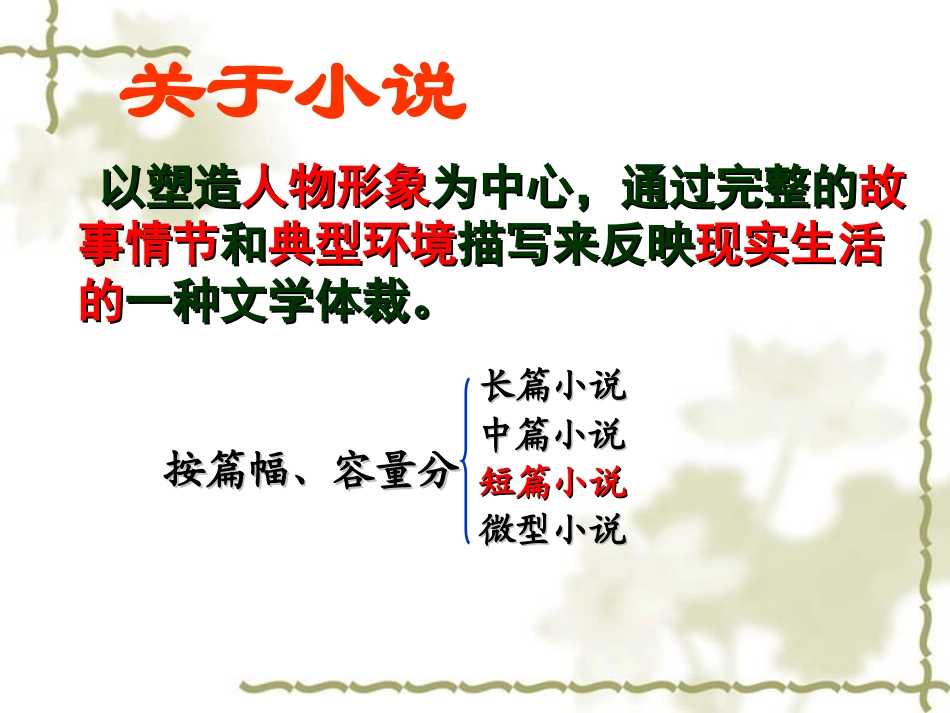 关于小说

以塑造人物形象为中心，通过完整的故事情节和典型环境描写来反映现实生活的一种文学体裁。

按篇幅、容量分

长篇小说
中篇小说
短篇小说
微型小说